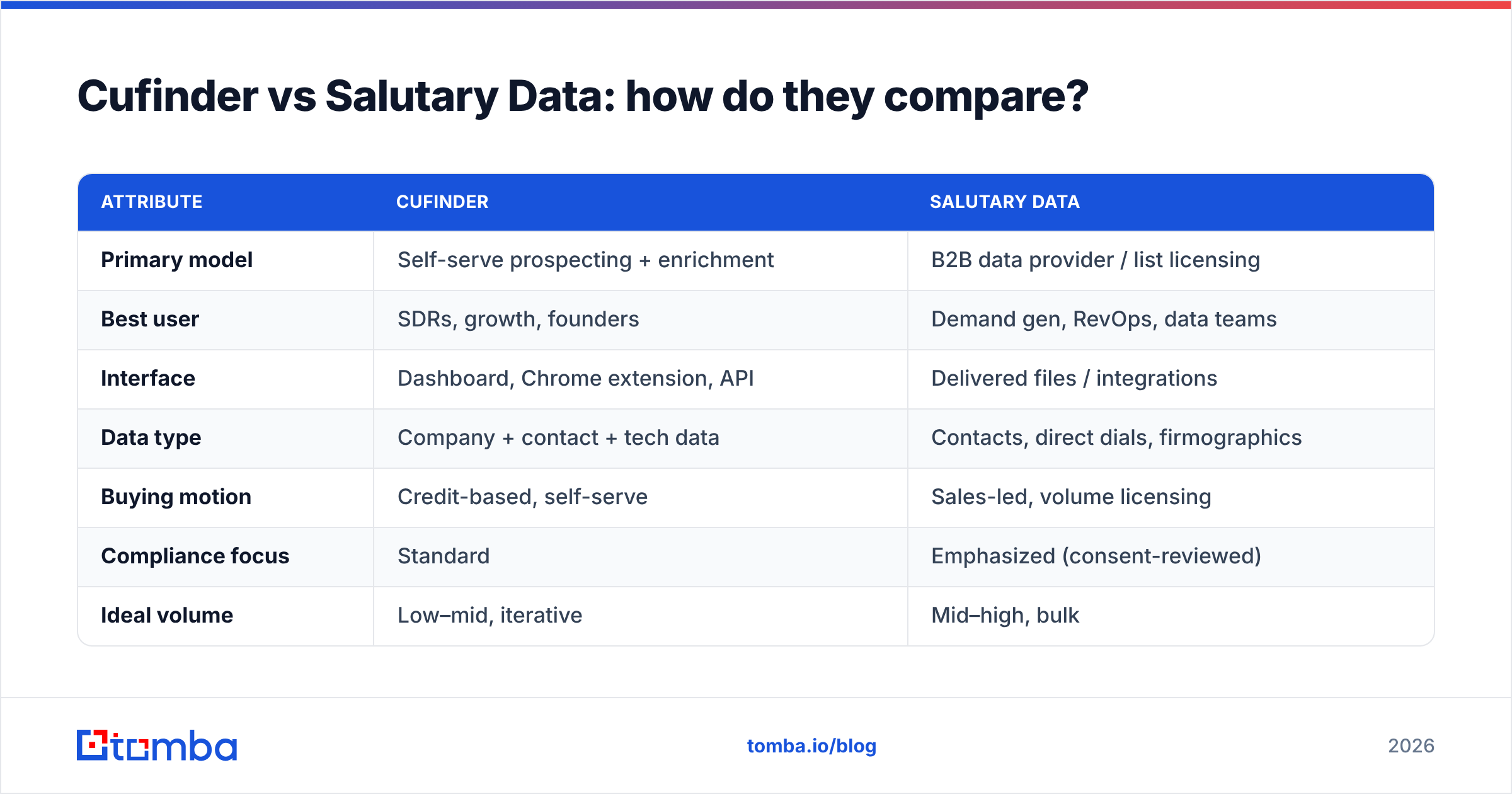 Cufinder vs Salutary Data: how do they compare?

| ATTRIBUTE | CUFINDER | SALUTARY DATA |
|---|---|---|
| Primary model | Self-serve prospecting + enrichment | B2B data provider / list licensing |
| Best user | SDRs, growth, founders | Demand gen, RevOps, data teams |
| Interface | Dashboard, Chrome extension, API | Delivered files / integrations |
| Data type | Company + contact + tech data | Contacts, direct dials, firmographics |
| Buying motion | Credit-based, self-serve | Sales-led, volume licensing |
| Compliance focus | Standard | Emphasized (consent-reviewed) |
| Ideal volume | Low–mid, iterative | Mid–high, bulk |

tomba

tomba.io/blog

2026